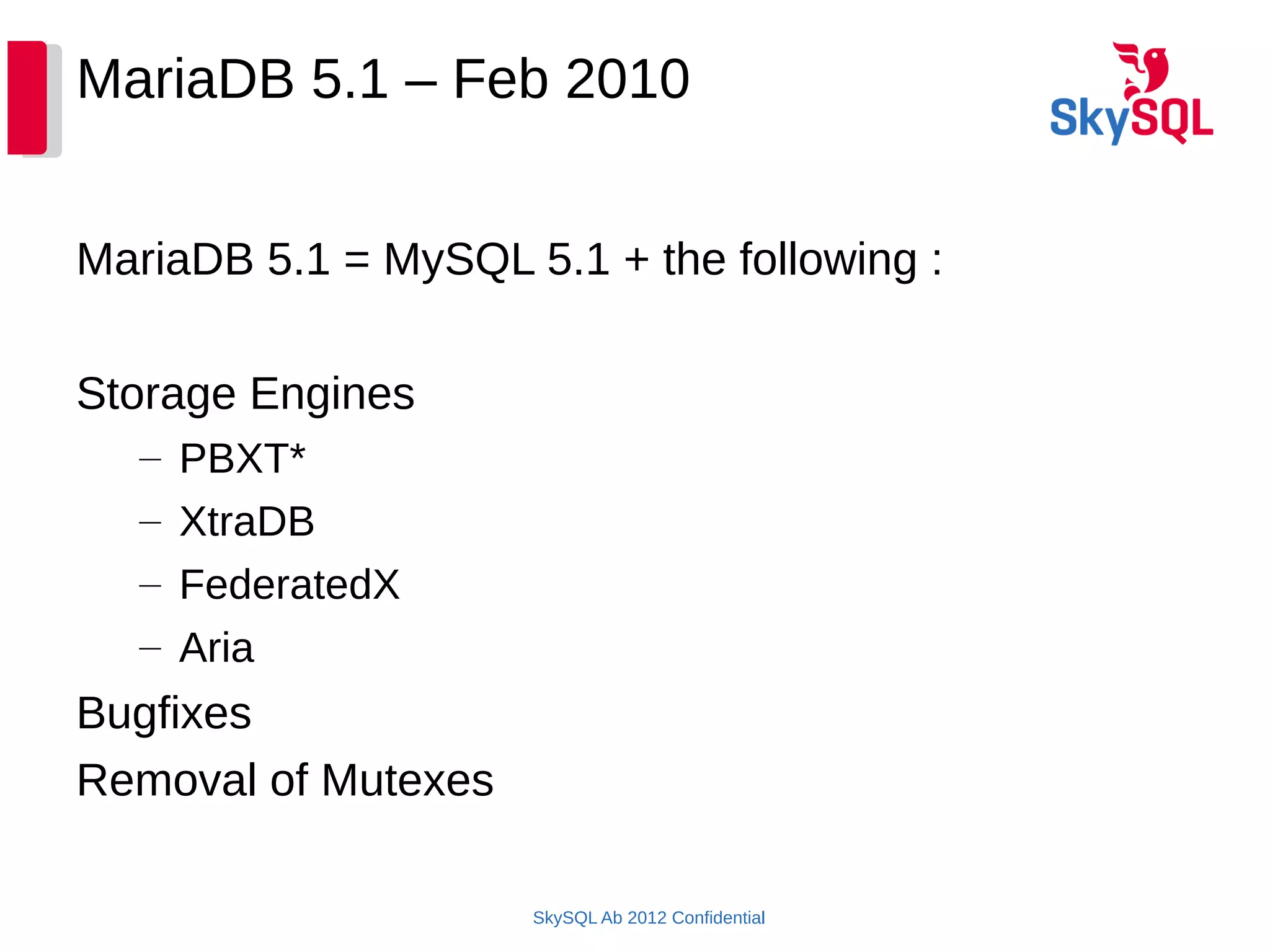 MariaDB 5.1 – Feb 2010

SkySQL

MariaDB 5.1 = MySQL 5.1 + the following :

Storage Engines
– PBXT*
– XtraDB
– FederatedX
– Aria
Bugfixes
Removal of Mutexes

SkySQL Ab 2012 Confidential